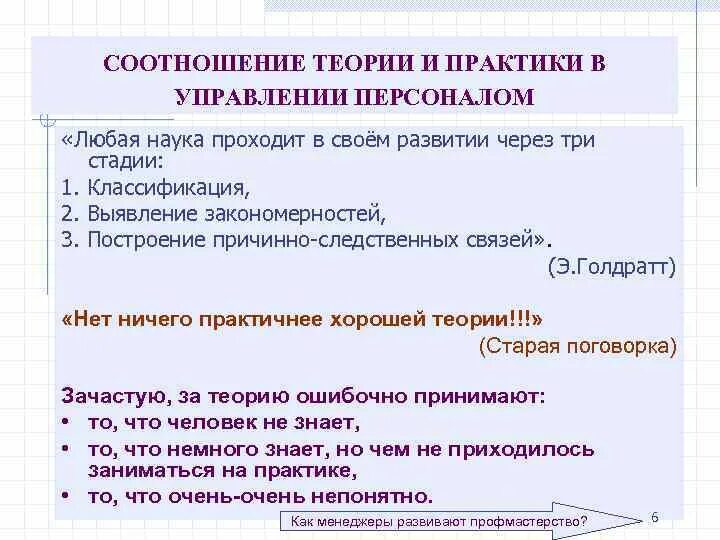 СООТНОШЕНИЕ ТЕОРИИ И ПРАКТИКИ В УПРАВЛЕНИИ ПЕРСОНАЛОМ

«Любая наука проходит в своём развитии через три стадии:
1. Классификация,
2. Выявление закономерностей,
3. Построение причинно-следственных связей».
(Э.Голдратт)

«Нет ничего практичнее хорошей теории!!!»
(Старая поговорка)

Зачастую, за теорию ошибочно принимают:
• то, что человек не знает,
• то, что немного знает, но чем не приходилось заниматься на практике,
• то, что очень-очень непонятно.

Как менеджеры развивают профмастерство?

6